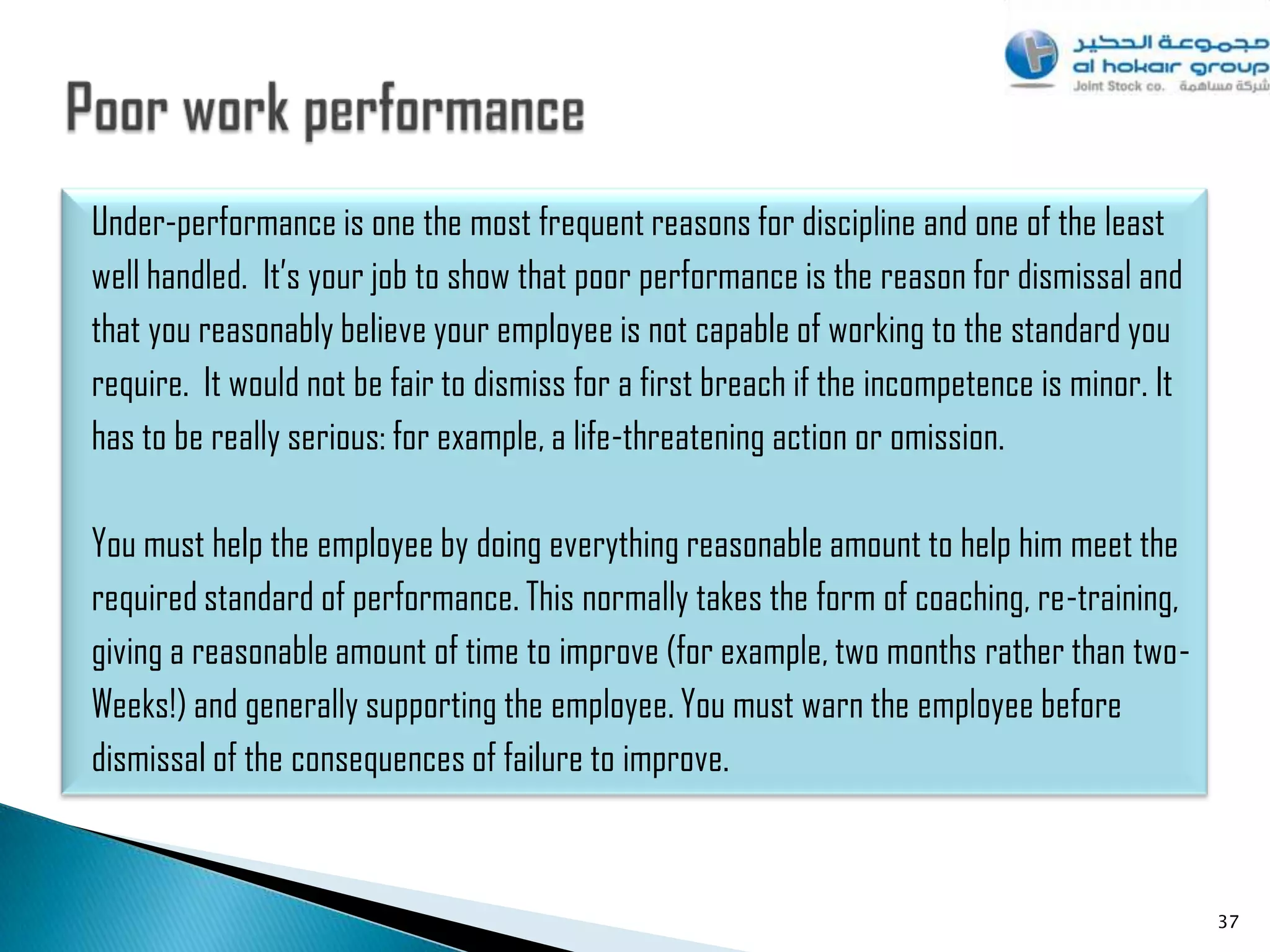 مجموعة الحكير
al hokair group
Joint Stock co. شركة مساهمة

Poor work performance

Under-performance is one the most frequent reasons for discipline and one of the least well handled. It's your job to show that poor performance is the reason for dismissal and that you reasonably believe your employee is not capable of working to the standard you require. It would not be fair to dismiss for a first breach if the incompetence is minor. It has to be really serious: for example, a life-threatening action or omission.

You must help the employee by doing everything reasonable amount to help him meet the required standard of performance. This normally takes the form of coaching, re-training, giving a reasonable amount of time to improve (for example, two months rather than two-Weeks!) and generally supporting the employee. You must warn the employee before dismissal of the consequences of failure to improve.

37